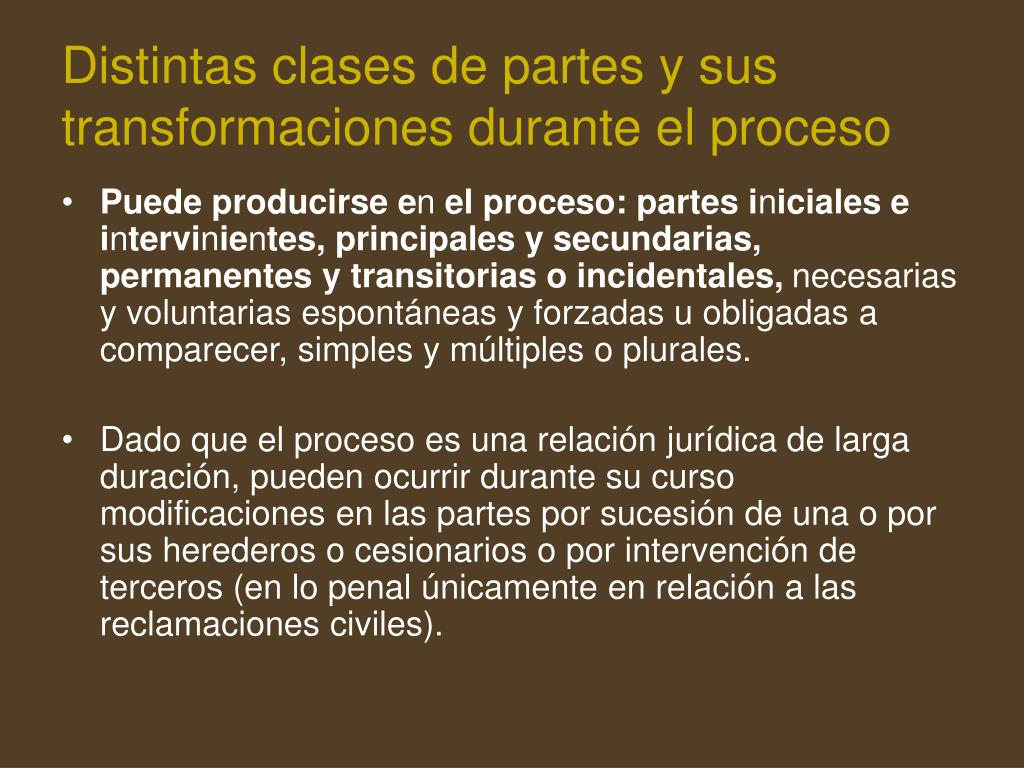 Distintas clases de partes y sus transformaciones durante el proceso

• Puede producirse en el proceso: partes iniciales e intervinientes, principales y secundarias, permanentes y transitorias o incidentales, necesarias y voluntarias espontáneas y forzadas u obligadas a comparecer, simples y múltiples o plurales.

• Dado que el proceso es una relación jurídica de larga duración, pueden ocurrir durante su curso modificaciones en las partes por sucesión de una o por sus herederos o cesionarios o por intervención de terceros (en lo penal únicamente en relación a las reclamaciones civiles).